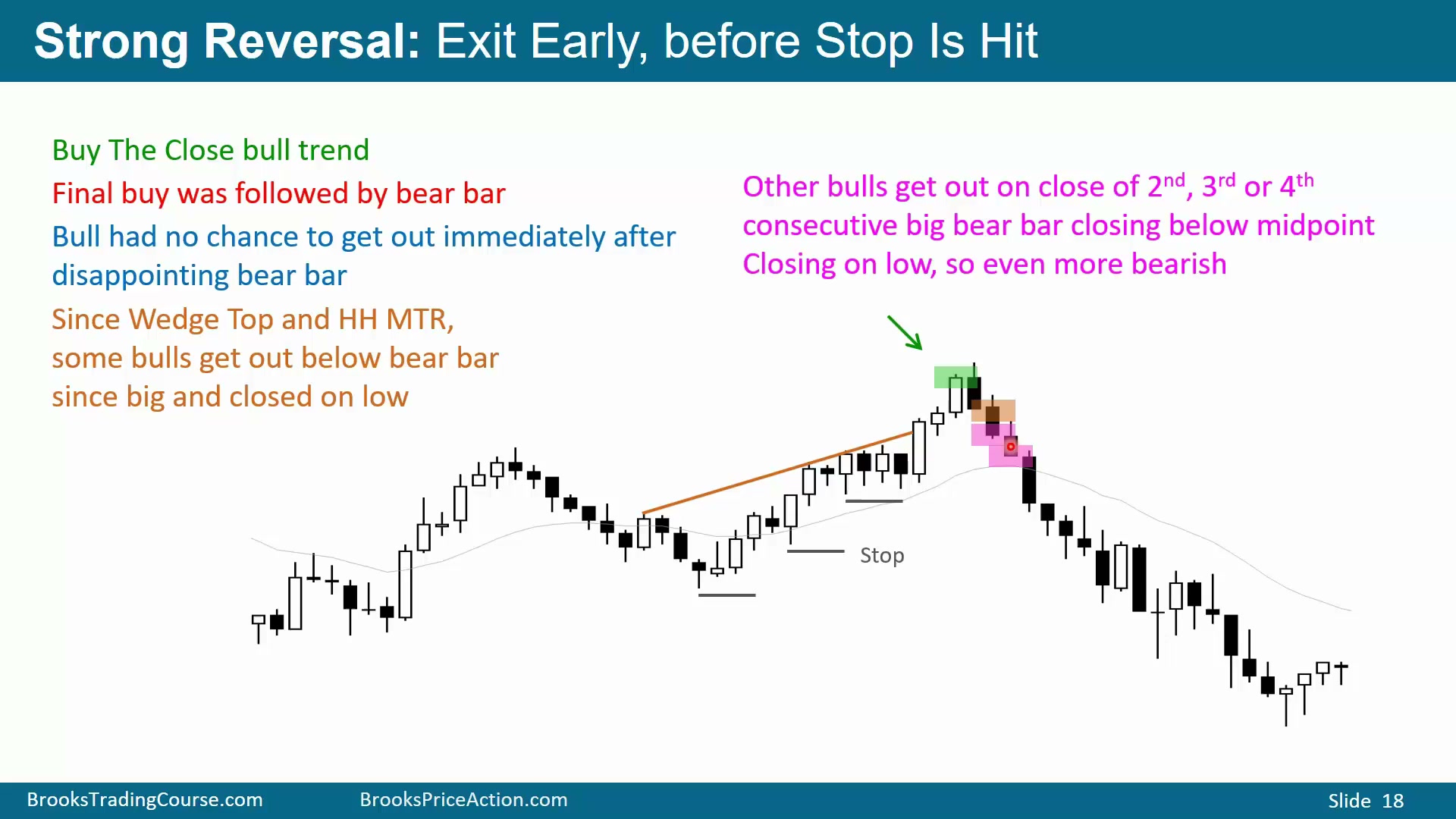 Strong Reversal: Exit Early, before Stop Is Hit

Buy The Close bull trend

Final buy was followed by bear bar

Bull had no chance to get out immediately after disappointing bear bar

Since Wedge Top and HH MTR, some bulls get out below bear bar since big and closed on low

Other bulls get out on close of 2$^{nd}$, 3$^{rd}$ or 4$^{th}$ consecutive big bear bar closing below midpoint
Closing on low, so even more bearish

Stop

BrooksTradingCourse.com BrooksPriceAction.com Slide 18